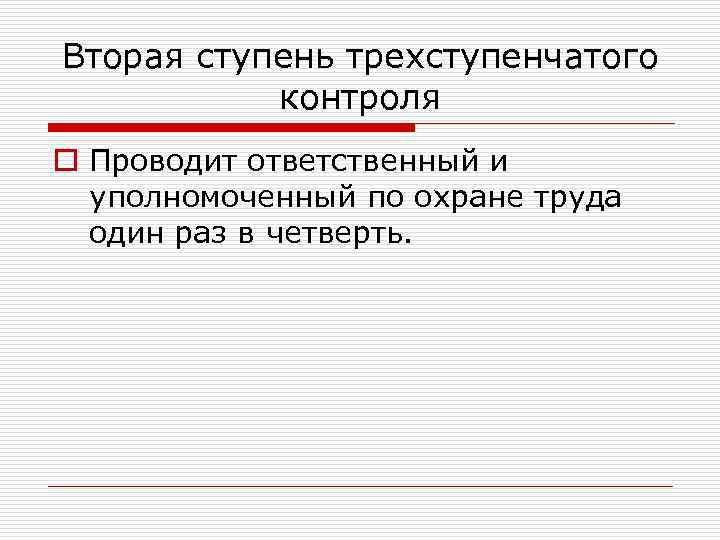 Вторая ступень трехступенчатого контроля

Проводит ответственный и уполномоченный по охране труда один раз в четверть.